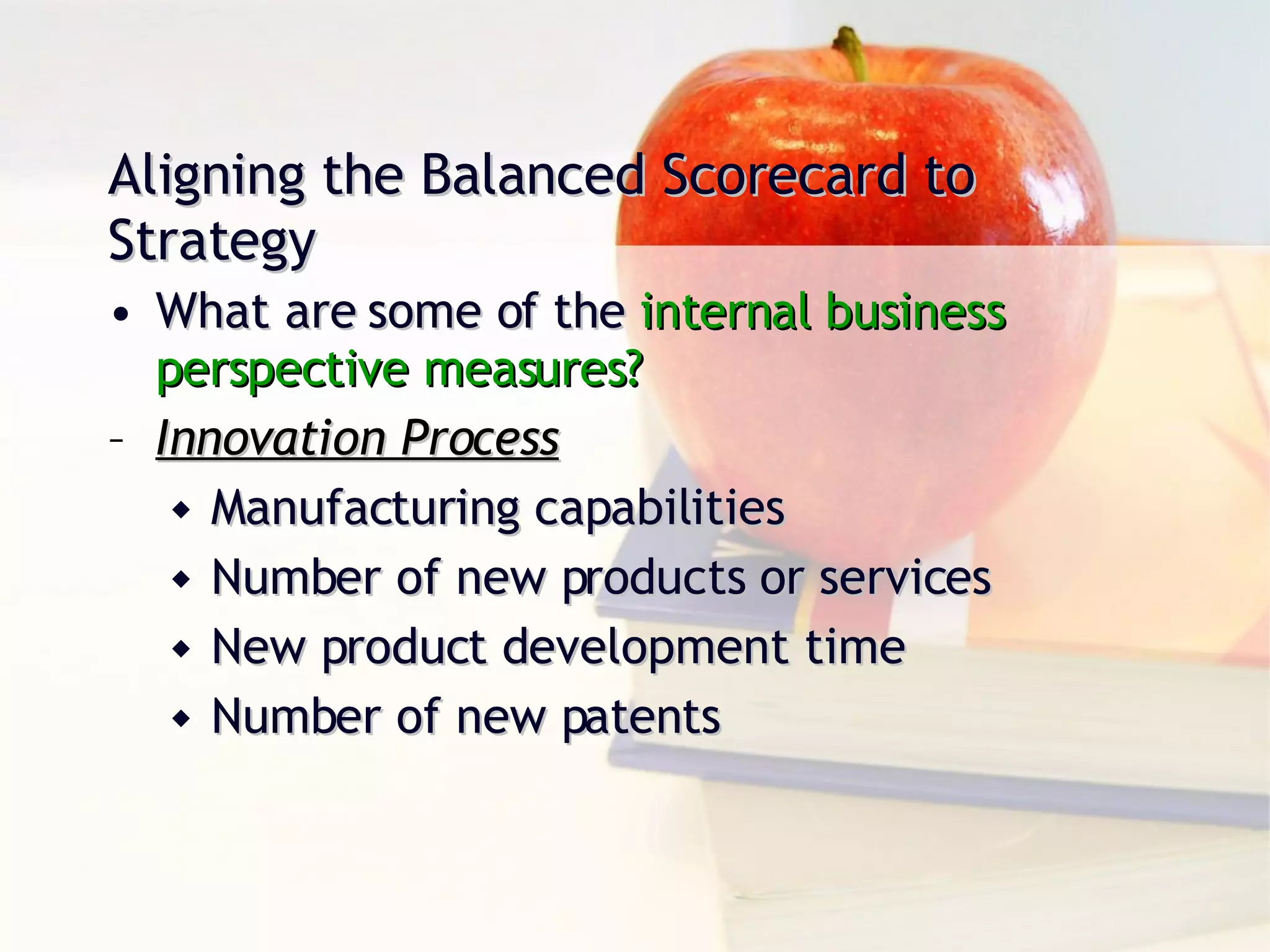 Aligning the Balanced Scorecard to Strategy

• What are some of the internal business perspective measures?

– Innovation Process

◆ Manufacturing capabilities
◆ Number of new products or services
◆ New product development time
◆ Number of new patents